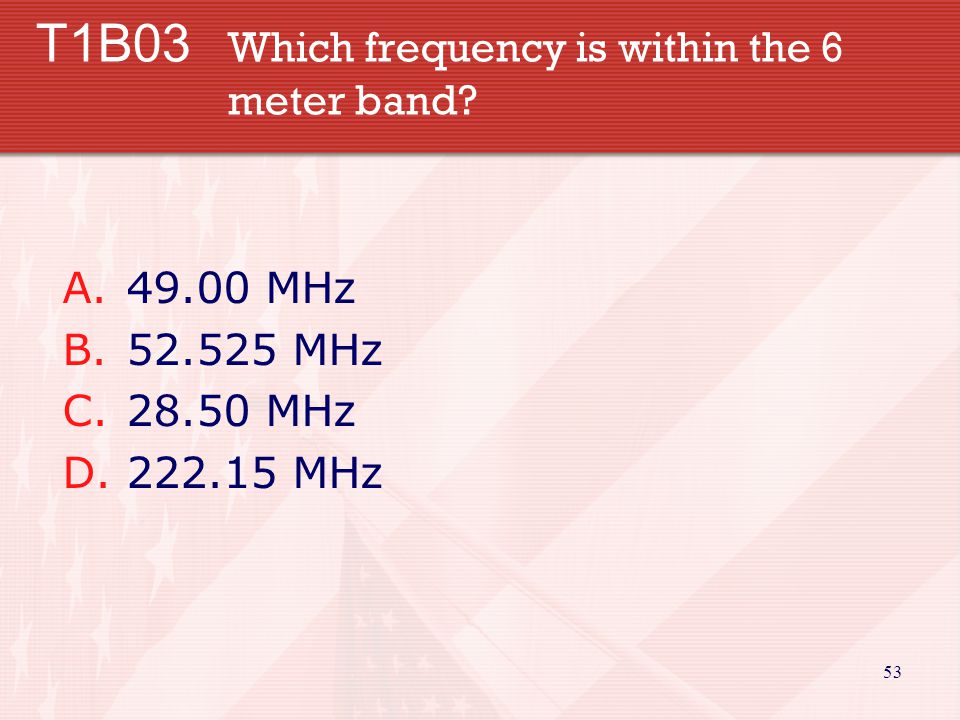 T1B03 Which frequency is within the 6 meter band?

A. 49.00 MHz
B. 52.525 MHz
C. 28.50 MHz
D. 222.15 MHz

53